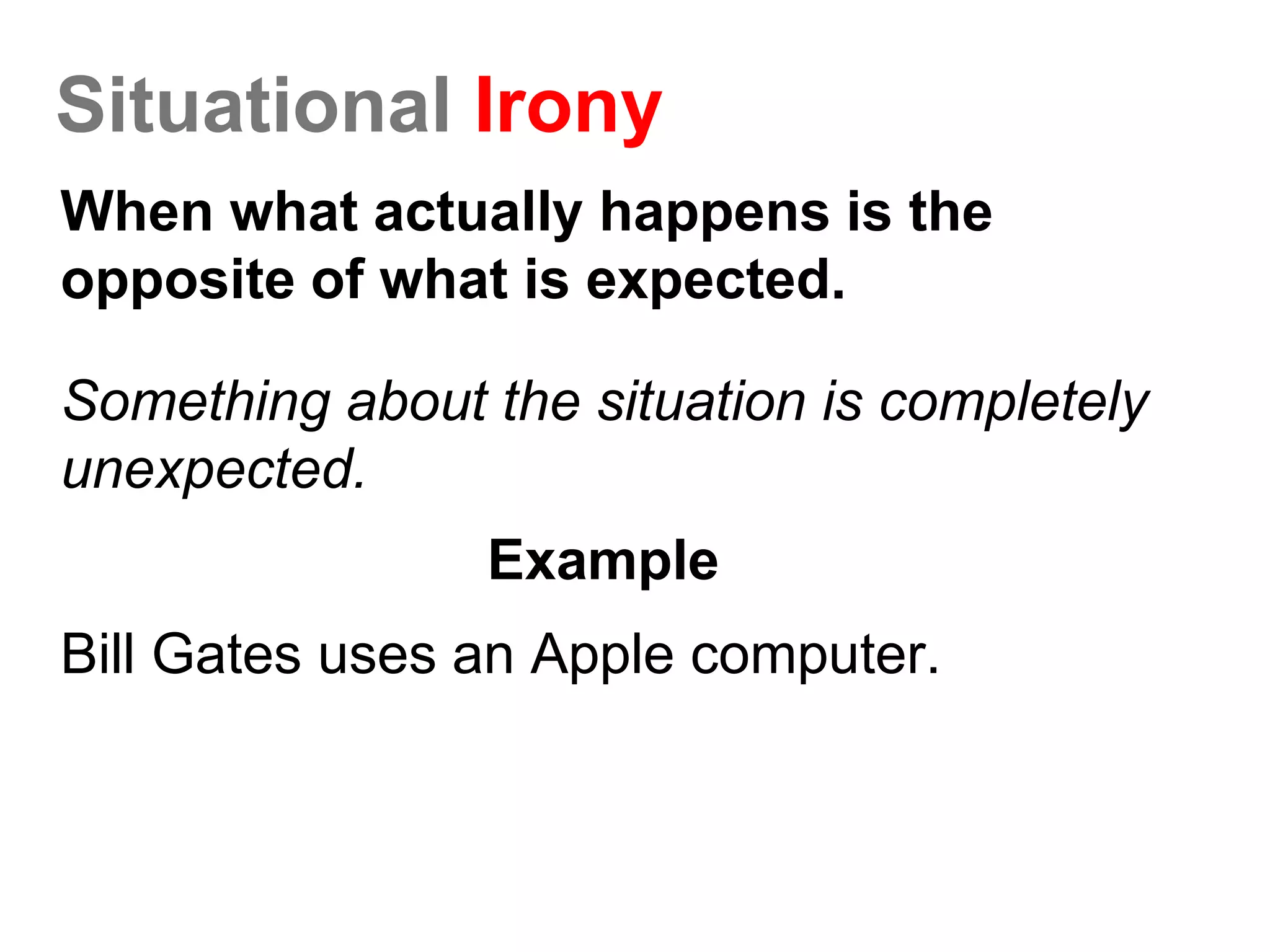 Situational Irony

When what actually happens is the opposite of what is expected.

Something about the situation is completely unexpected.

Example

Bill Gates uses an Apple computer.